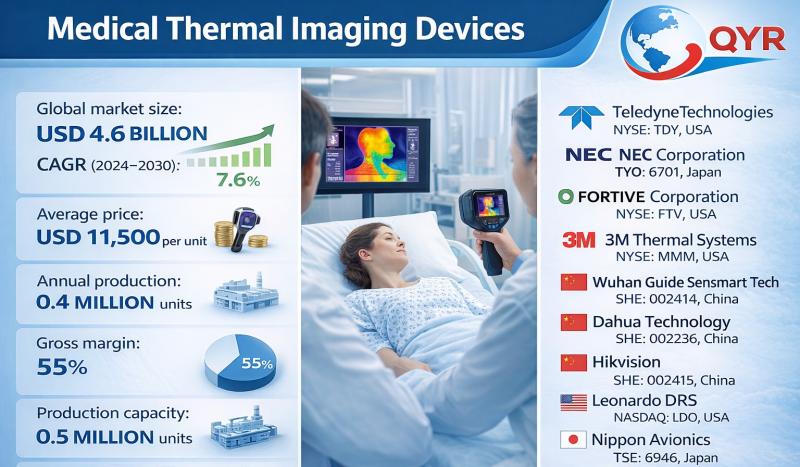 Medical Thermal Imaging Devices

QYR

Global market size:
USD 4.6 BILLION
CAGR (2024–2030):
7.6%

Average price:
USD 11,500 per unit

Annual production:
0.4 MILLION units

Gross margin:
55%
55%

Production capacity:
0.5 MILLION units

TeledyneTechnologies
NYSE: TDY, USA

NEC NEC Corporation
TYO: 6701, Japan

FORTIVE Corporation
NYSE: FTV, USA

3M 3M Thermal Systems
NYSE: MMM, USA

Wuhan Guide Sensmart Tech
SHE: 002414, China

Dahua Technology
SHE: 002236, China

Hikvision
SHE: 002415, China

Leonardo DRS
NASDAQ: LDO, USA

Nippon Avionics
TSE: 6946, Japan